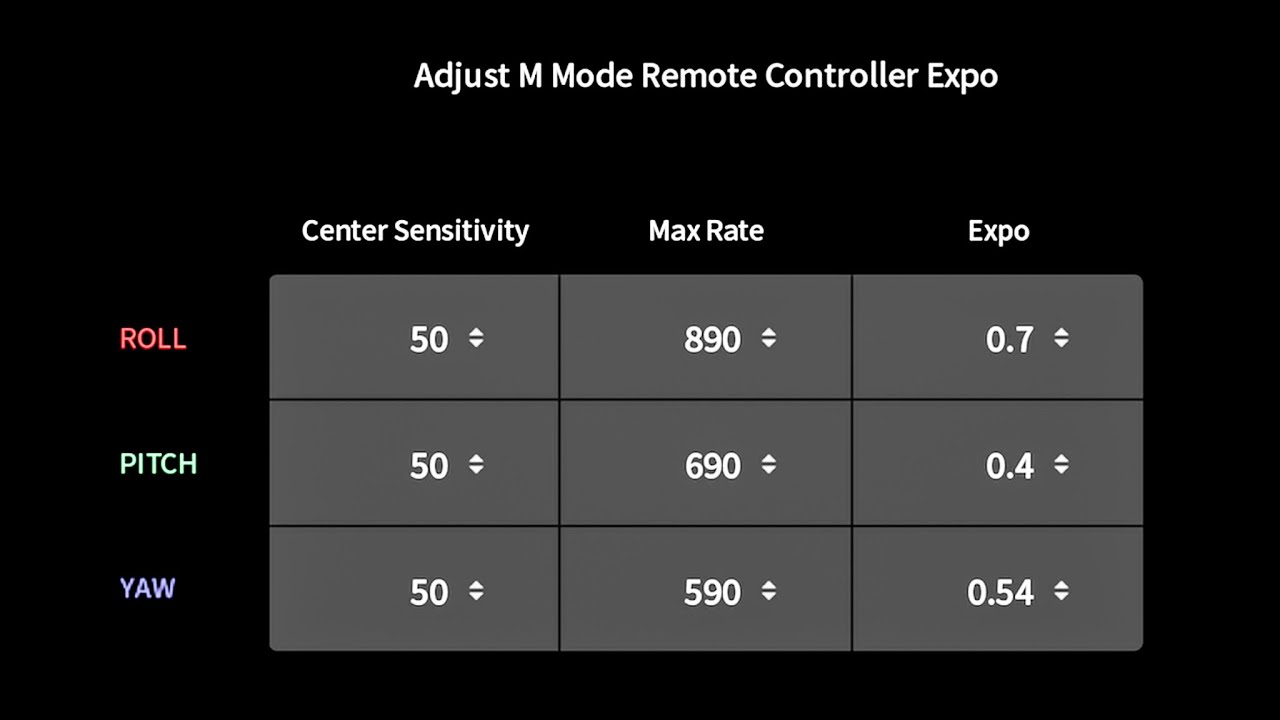 Adjust M Mode Remote Controller Expo

| | Center Sensitivity | Max Rate | Expo |
|---|---|---|---|
| ROLL | 50 | 890 | 0.7 |
| PITCH | 50 | 690 | 0.4 |
| YAW | 50 | 590 | 0.54 |